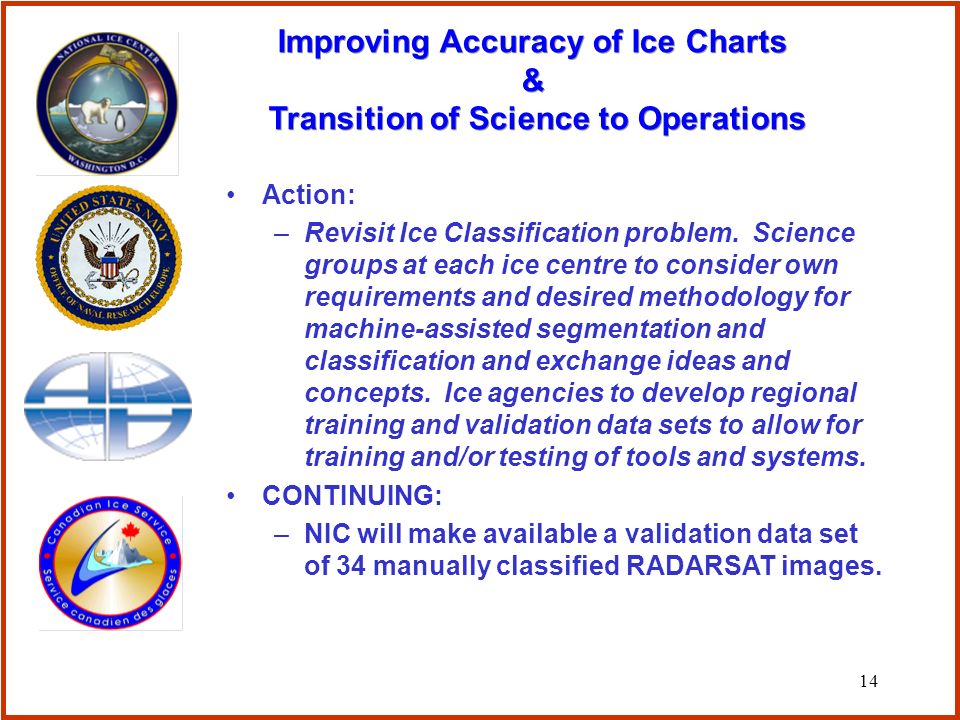 NATIONAL ICE CENTER
WASHINGTON D.C.

UNITED STATES NAVY
OFFICE OF NAVAL RESEARCH EUROPE

Canadian Ice Service
Service canadien des glaces

Improving Accuracy of Ice Charts
&
Transition of Science to Operations

• Action:
– Revisit Ice Classification problem. Science groups at each ice centre to consider own requirements and desired methodology for machine-assisted segmentation and classification and exchange ideas and concepts. Ice agencies to develop regional training and validation data sets to allow for training and/or testing of tools and systems.
• CONTINUING:
– NIC will make available a validation data set of 34 manually classified RADARSAT images.

14